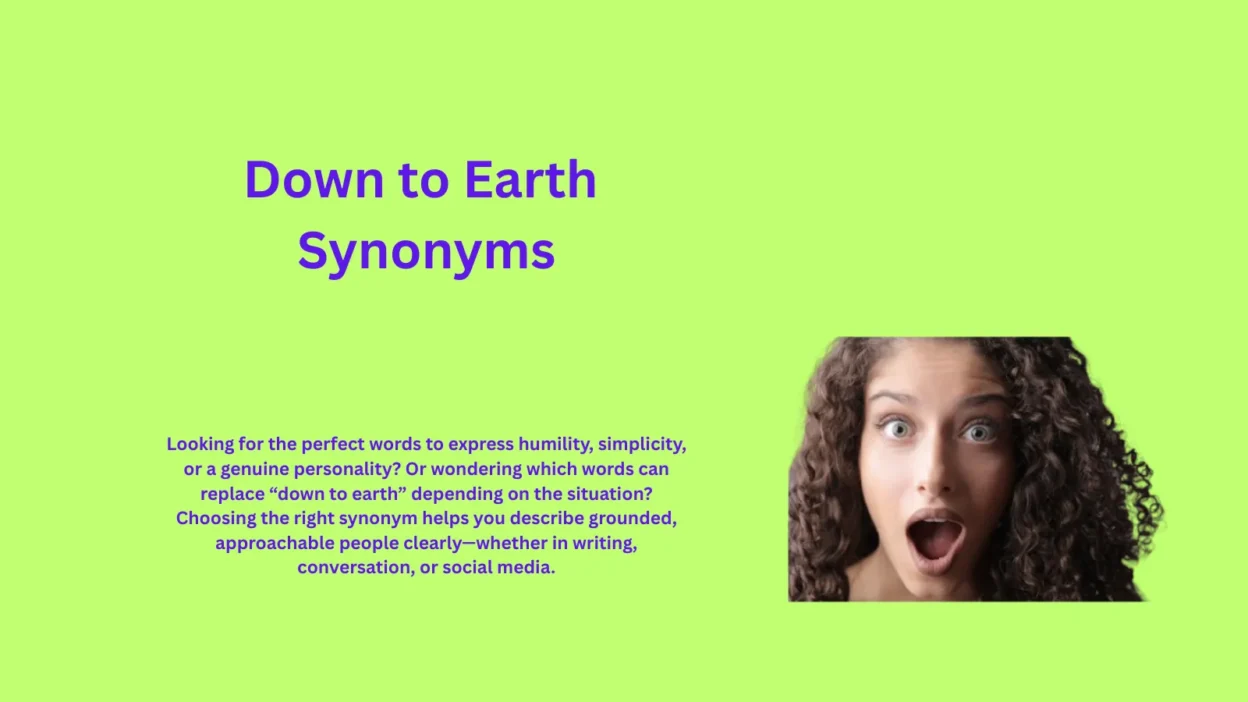 Down to Earth Synonyms

Looking for the perfect words to express humility, simplicity, or a genuine personality? Or wondering which words can replace “down to earth” depending on the situation? Choosing the right synonym helps you describe grounded, approachable people clearly—whether in writing, conversation, or social media.